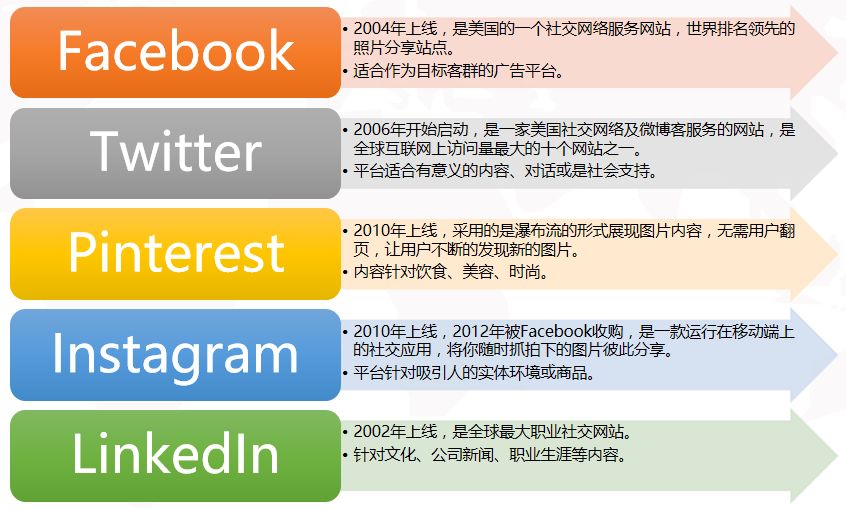 Facebook

• 2004年上线，是美国的一个社交网络服务网站，世界排名领先的照片分享站点。
• 适合作为目标客群的广告平台。

Twitter

• 2006年开始启动，是一家美国社交网络及微博客服务的网站，是全球互联网上访问量最大的十个网站之一。
• 平台适合有意义的内容、对话或是社会支持。

Pinterest

• 2010年上线，采用的是瀑布流的形式展现图片内容，无需用户翻页，让用户不断的发现新的图片。
• 内容针对饮食、美容、时尚。

Instagram

• 2010年上线，2012年被Facebook收购，是一款运行在移动端上的社交应用，将你随时抓拍下的图片彼此分享。
• 平台针对吸引人的实体环境或商品。

LinkedIn

• 2002年上线，是全球最大职业社交网站。
• 针对文化、公司新闻、职业生涯等内容。